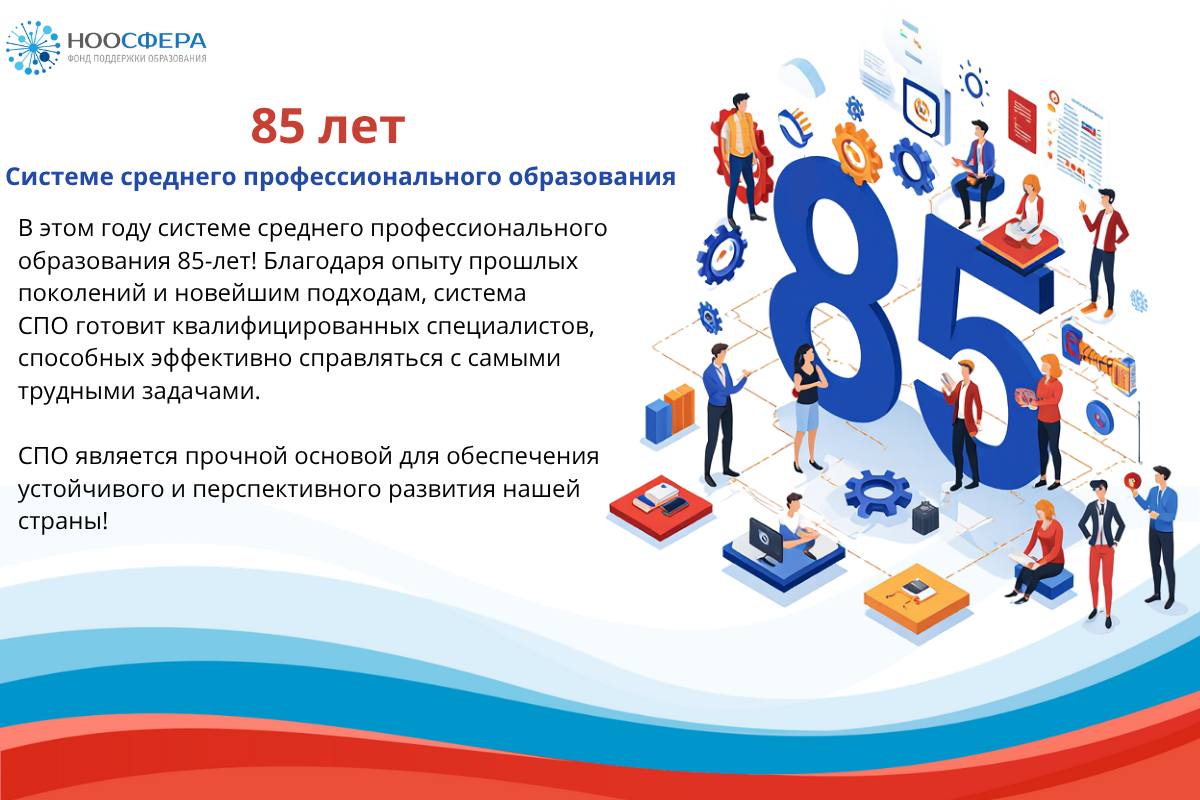 НООСФЕРА
ФОНД ПОДДЕРЖКИ ОБРАЗОВАНИЯ

85 лет

Системе среднего профессионального образования

В этом году системе среднего профессионального образования 85-лет! Благодаря опыту прошлых поколений и новейшим подходам, система СПО готовит квалифицированных специалистов, способных эффективно справляться с самыми трудными задачами.

СПО является прочной основой для обеспечения устойчивого и перспективного развития нашей страны!

85